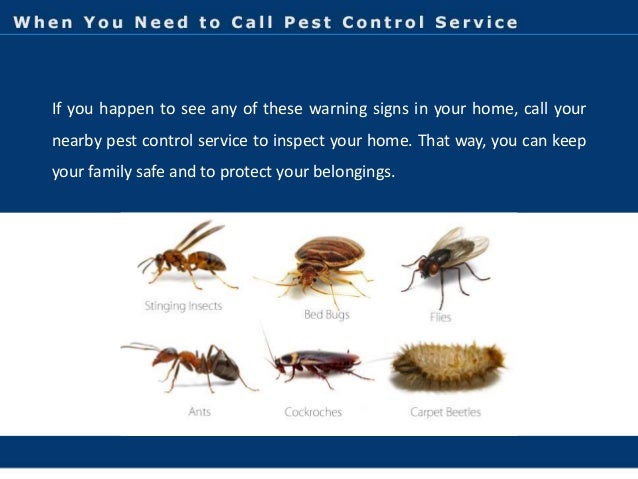 When You Need to Call Pest Control Service

If you happen to see any of these warning signs in your home, call your nearby pest control service to inspect your home. That way, you can keep your family safe and to protect your belongings.

Stinging Insects

Bed Bugs

Flies

Ants

Cockroches

Carpet Beetles